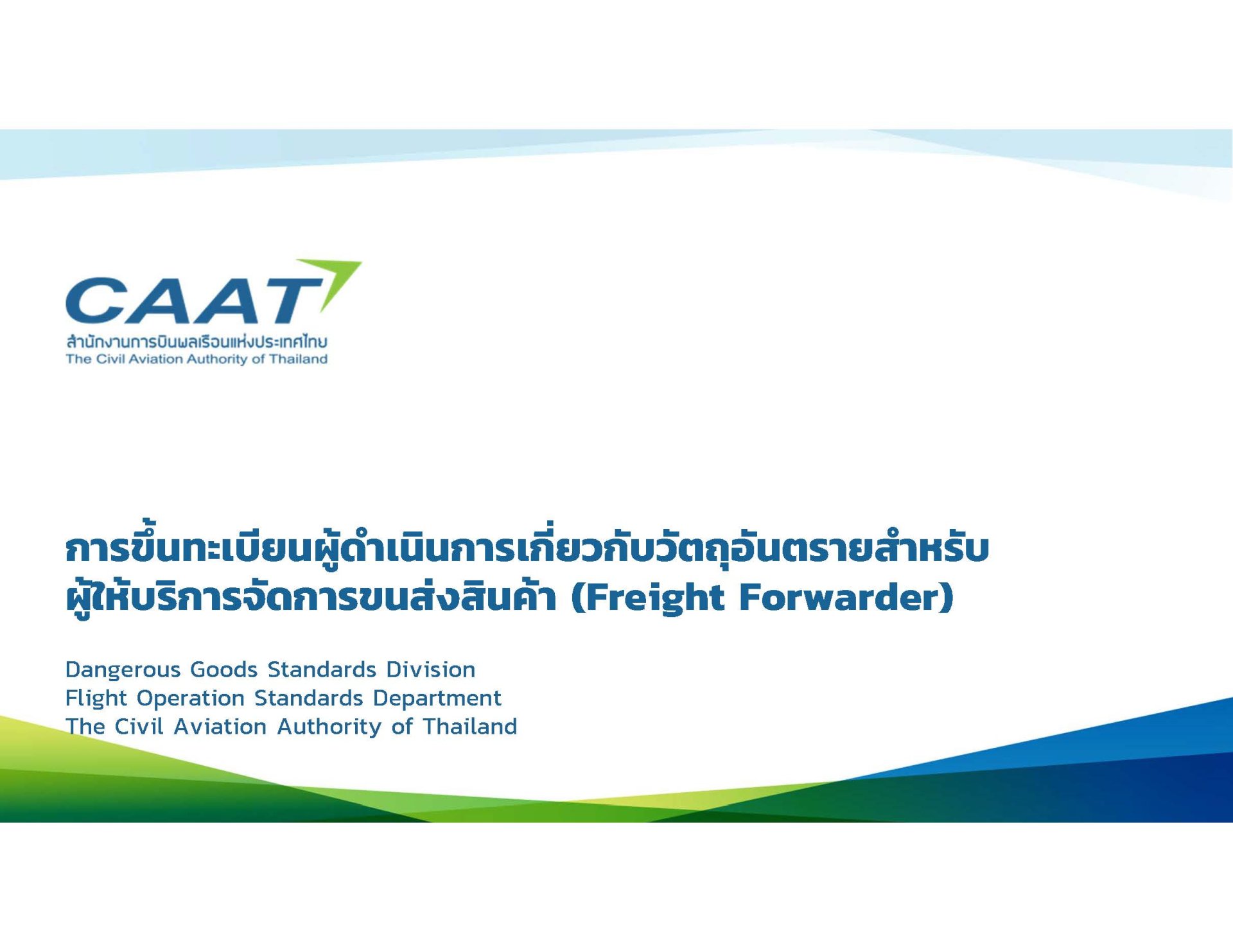 CAAT
สำนักงานการบินพลเรือนแห่งประเทศไทย
The Civil Aviation Authority of Thailand

การขึ้นทะเบียนผู้ดำเนินการเกี่ยวกับวัตถุอันตรายสำหรับผู้ให้บริการจัดการขนส่งสินค้า (Freight Forwarder)

Dangerous Goods Standards Division
Flight Operation Standards Department
The Civil Aviation Authority of Thailand